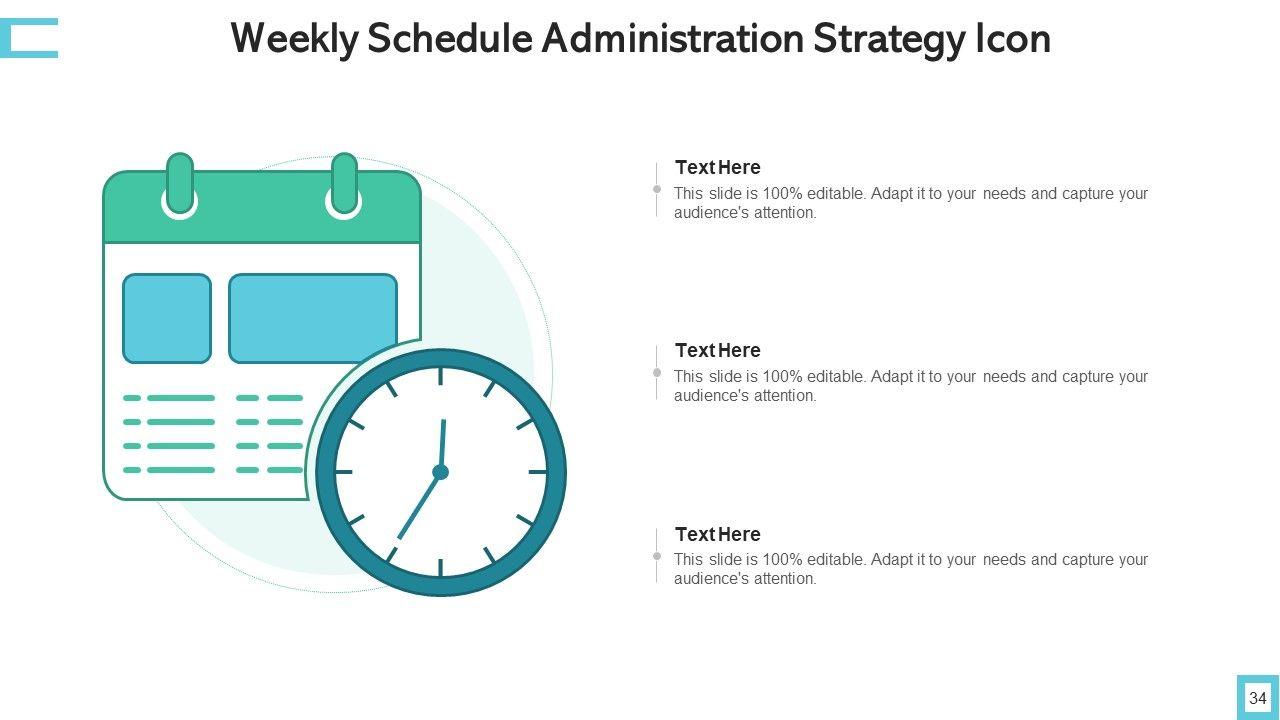 Weekly Schedule Administration Strategy Icon

Text Here
This slide is 100% editable. Adapt it to your needs and capture your audience's attention.

Text Here
This slide is 100% editable. Adapt it to your needs and capture your audience's attention.

Text Here
This slide is 100% editable. Adapt it to your needs and capture your audience's attention.

34